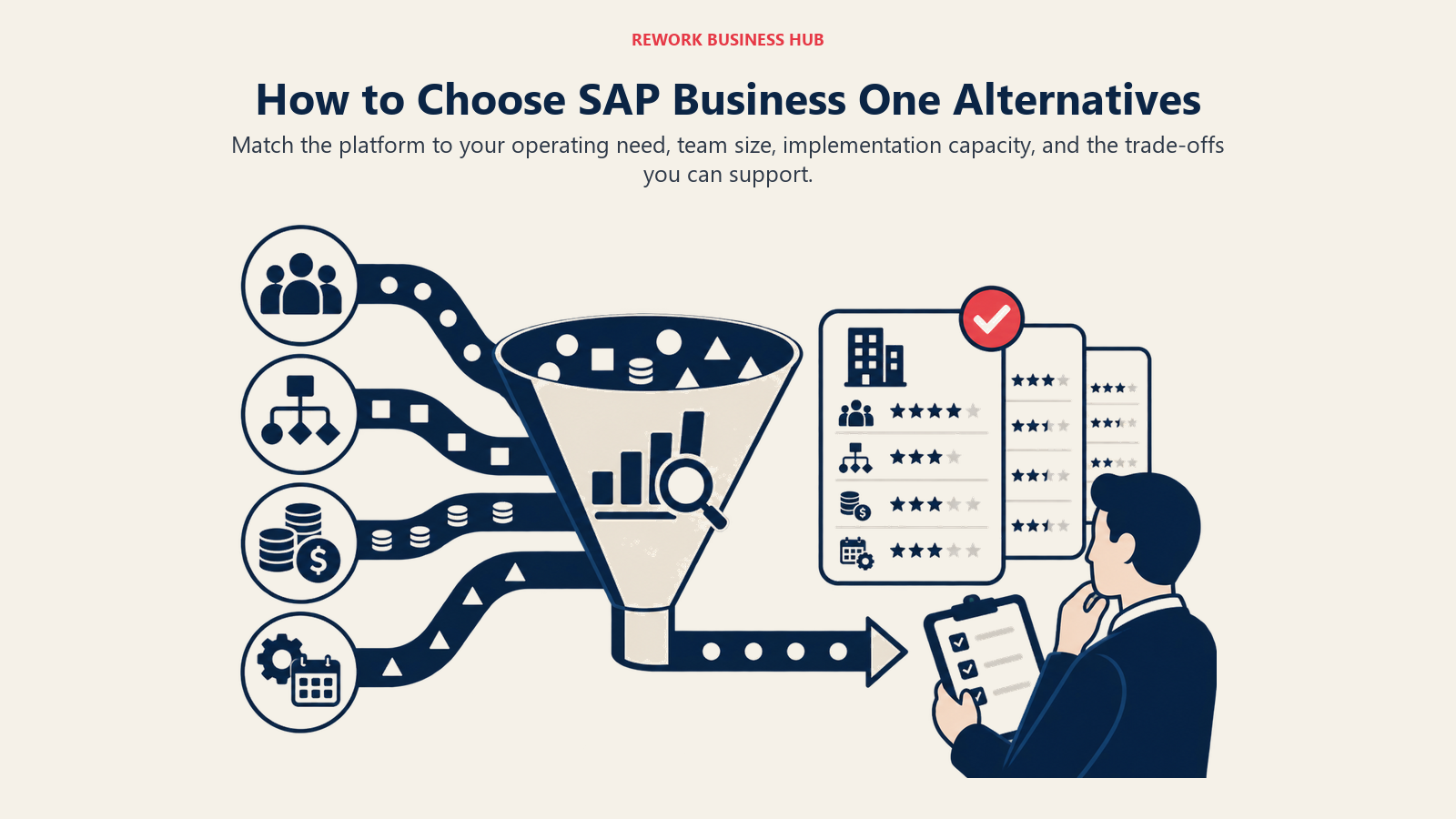 REWORK BUSINESS HUB

How to Choose SAP Business One Alternatives

Match the platform to your operating need, team size, implementation capacity, and the trade-offs you can support.